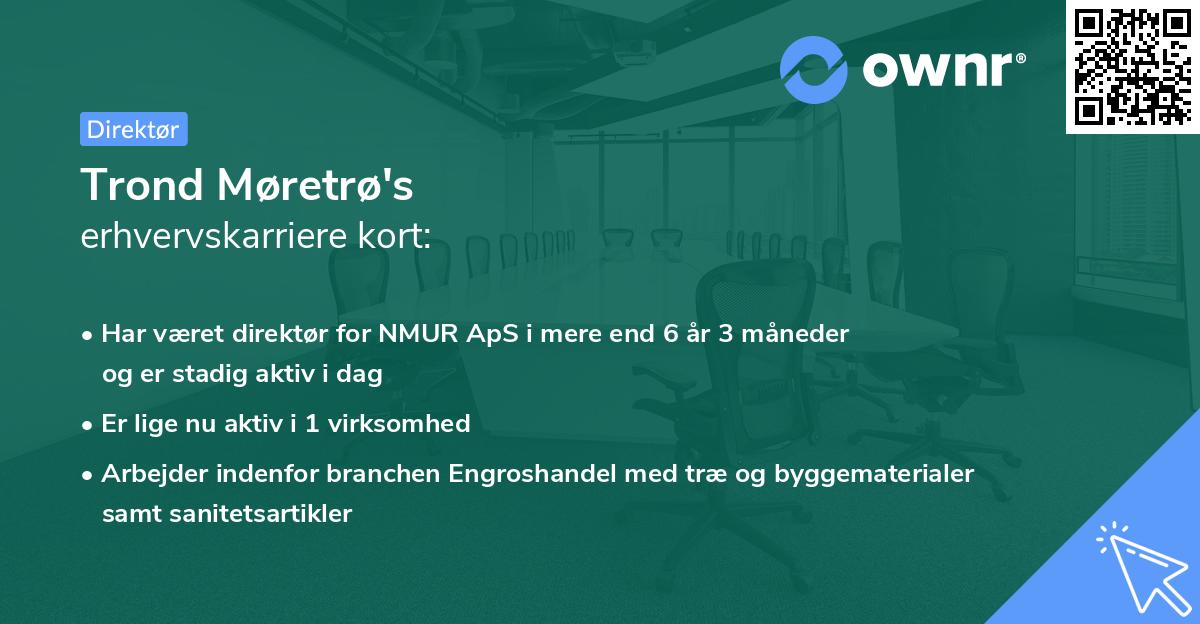 ownr®

Direktør

Trond Møretrø's
erhvervskarriere kort:

• Har været direktør for NMUR ApS i mere end 6 år 3 måneder og er stadig aktiv i dag

• Er lige nu aktiv i 1 virksomhed

• Arbejder indenfor branchen Engroshandel med træ og byggematerialer samt sanitetsartikler